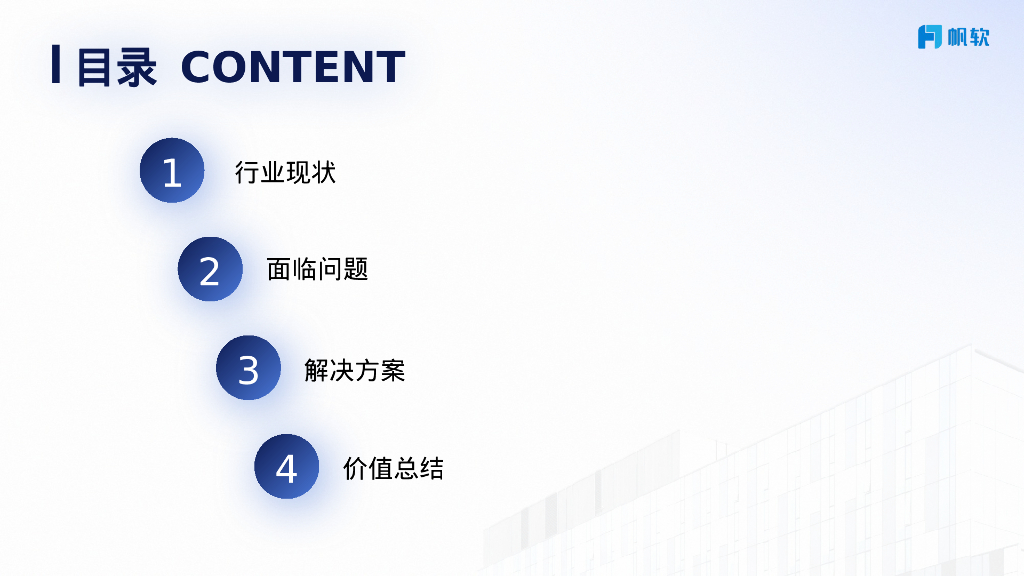 目录 CONTENT

帆软

1 行业现状

2 面临问题

3 解决方案

4 价值总结